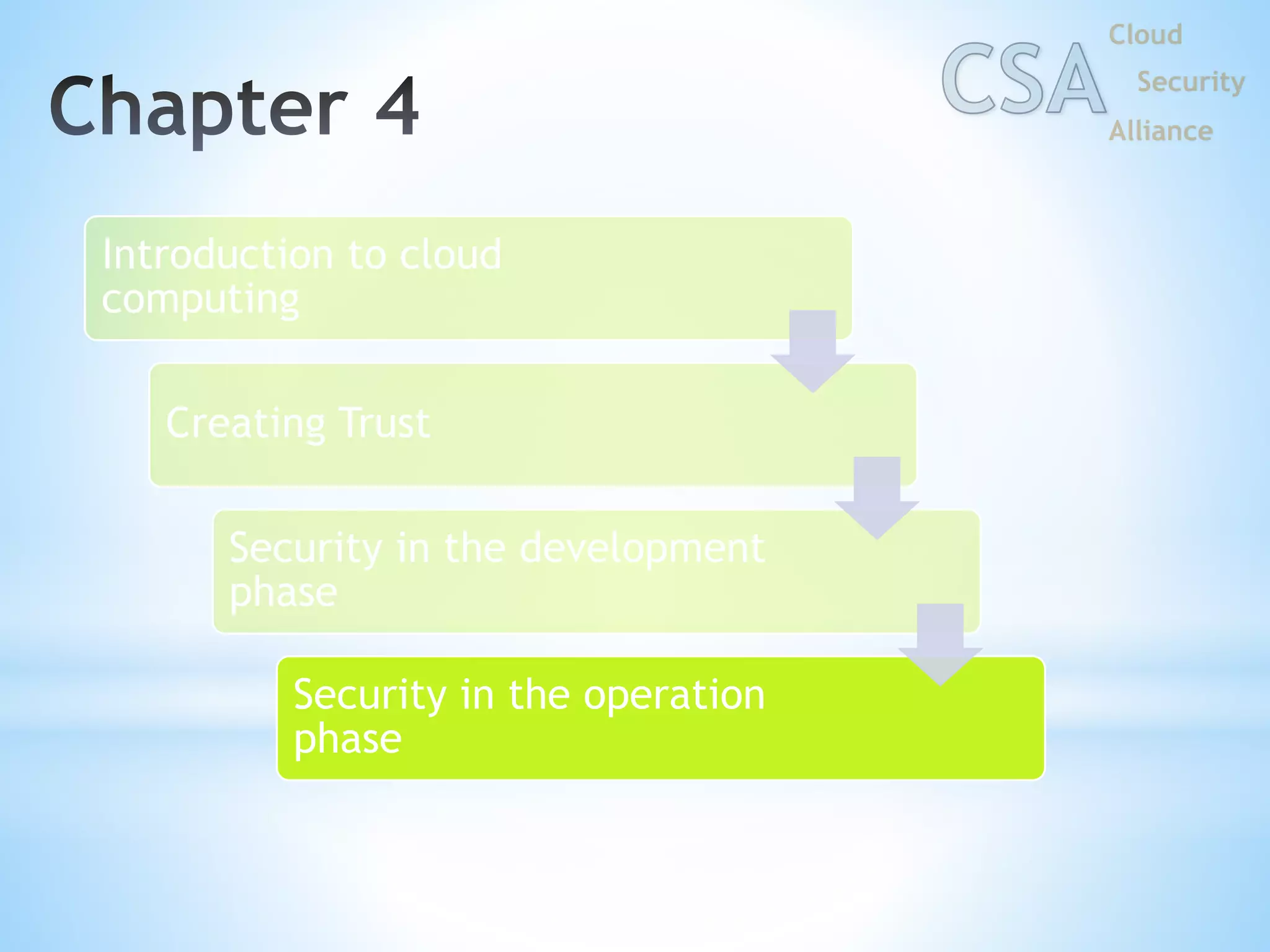 Chapter 4

CSA Cloud Security Alliance

Introduction to cloud computing

Creating Trust

Security in the development phase

Security in the operation phase